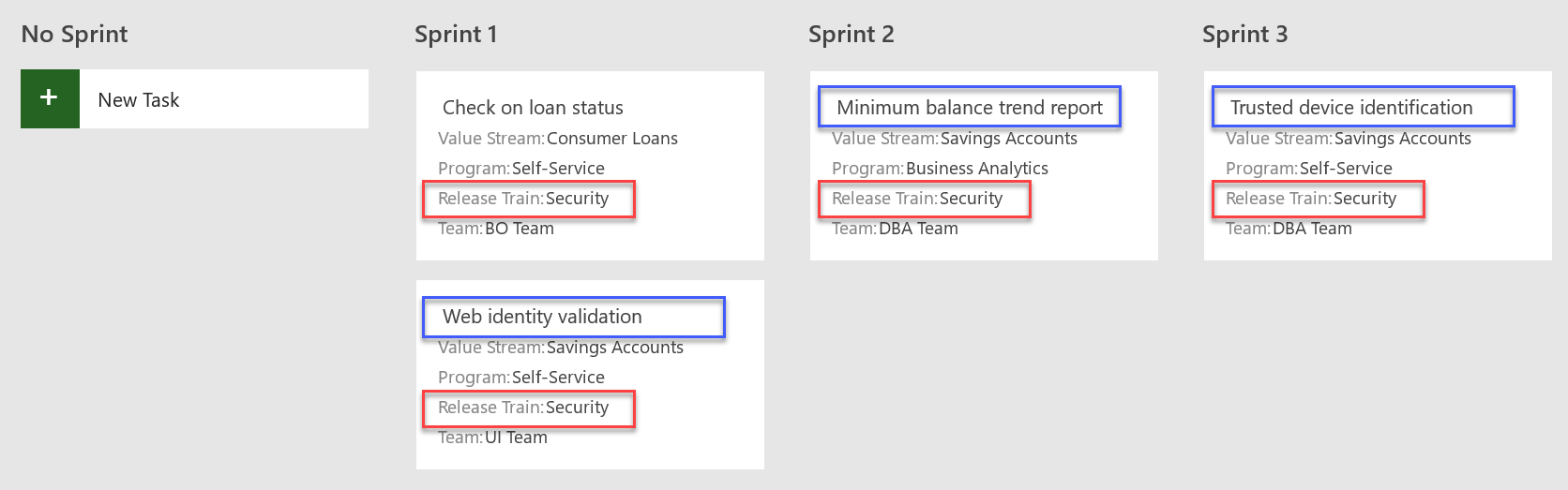 No Sprint

+ New Task

Sprint 1

Check on loan status
Value Stream: Consumer Loans
Program: Self-Service
Release Train: Security
Team: BO Team

Web identity validation
Value Stream: Savings Accounts
Program: Self-Service
Release Train: Security
Team: UI Team

Sprint 2

Minimum balance trend report
Value Stream: Savings Accounts
Program: Business Analytics
Release Train: Security
Team: DBA Team

Sprint 3

Trusted device identification
Value Stream: Savings Accounts
Program: Self-Service
Release Train: Security
Team: DBA Team